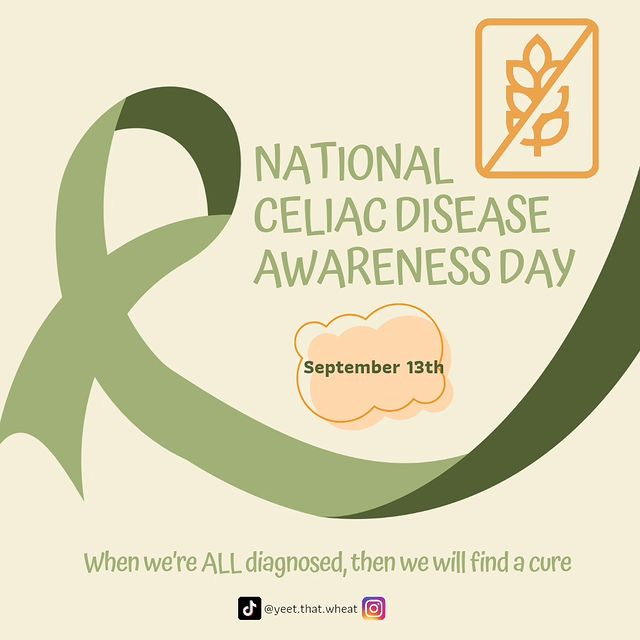 NATIONAL CELIAC DISEASE AWARENESS DAY

September 13th

When we're ALL diagnosed, then we will find a cure

@yeet.that.wheat